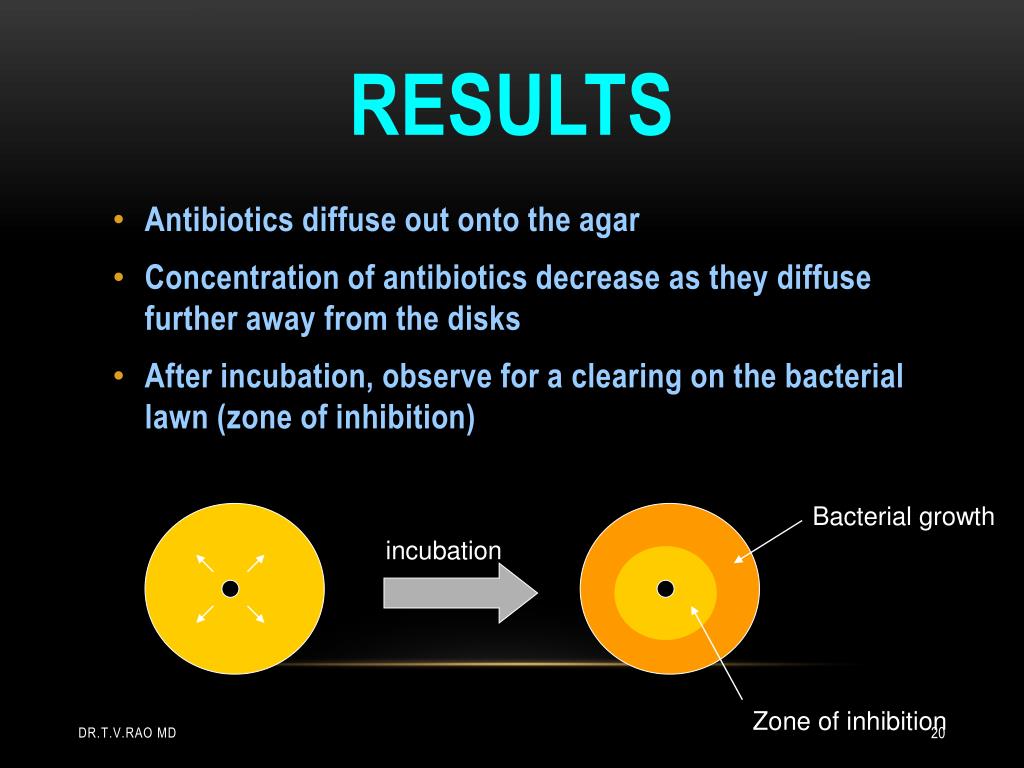 RESULTS

• Antibiotics diffuse out onto the agar

• Concentration of antibiotics decrease as they diffuse further away from the disks

• After incubation, observe for a clearing on the bacterial lawn (zone of inhibition)

incubation

Bacterial growth

Zone of inhibition

DR.T.V.RAO MD

20